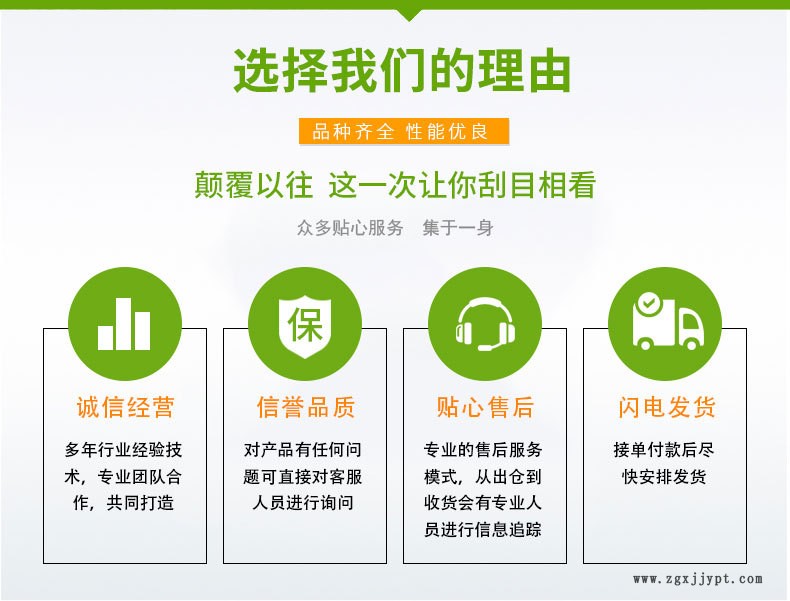 选择我们的理由

品种齐全 性能优良

颠覆以往 这一次让你刮目相看

众多贴心服务 集于一身

保

诚信经营

多年行业经验技术，专业团队合作，共同打造

信誉品质

对产品有任何问题可直接对客服人员进行询问

贴心售后

专业的售后服务模式，从出仓到收货会有专业人员进行信息追踪

闪电发货

接单付款后尽快安排发货

www.zgxjjypt.com